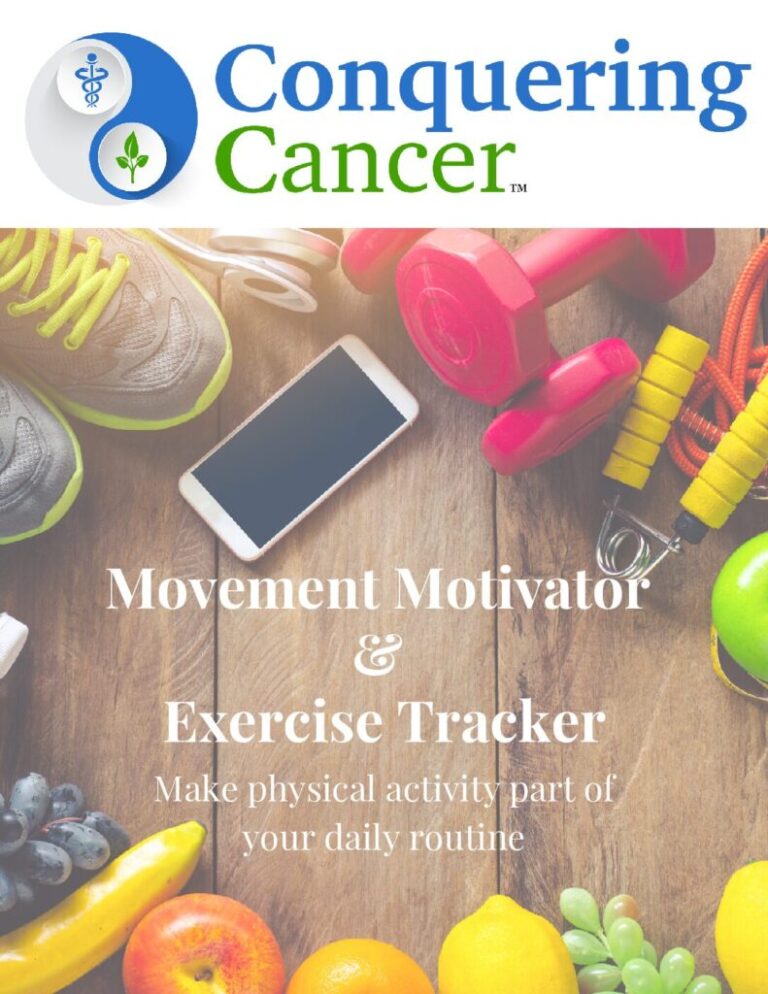 Conquering Cancer™

Movement Motivator
&
Exercise Tracker

Make physical activity part of your daily routine